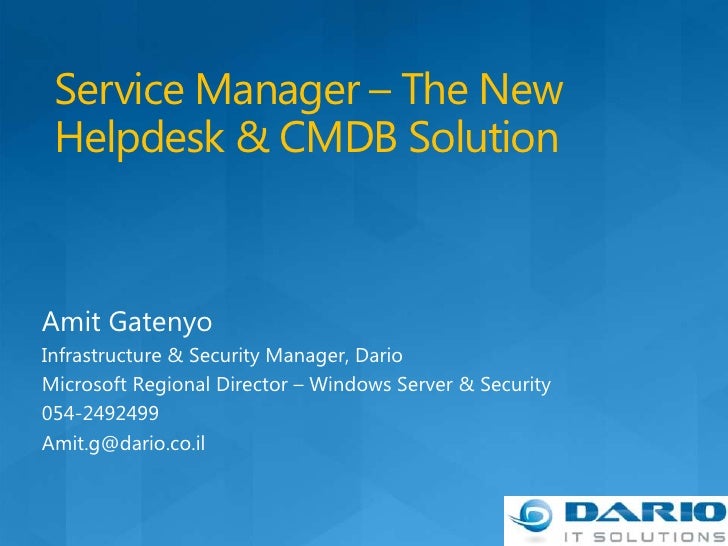 Service Manager – The New Helpdesk & CMDB Solution

Amit Gatenyo
Infrastructure & Security Manager, Dario
Microsoft Regional Director – Windows Server & Security
054-2492499
Amit.g@dario.co.il

DARIO
IT SOLUTIONS